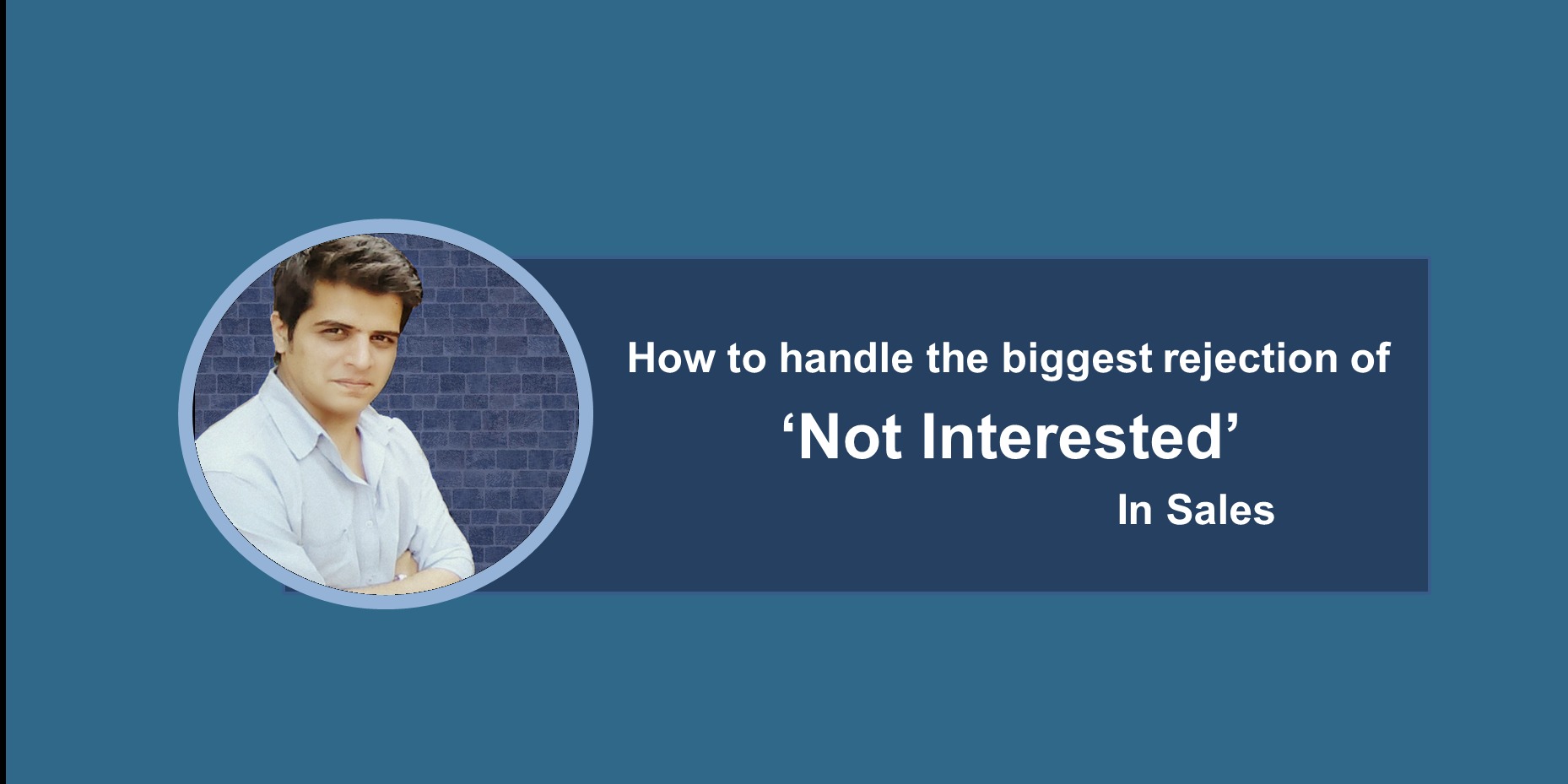 How to handle the biggest rejection of

‘Not Interested’

In Sales